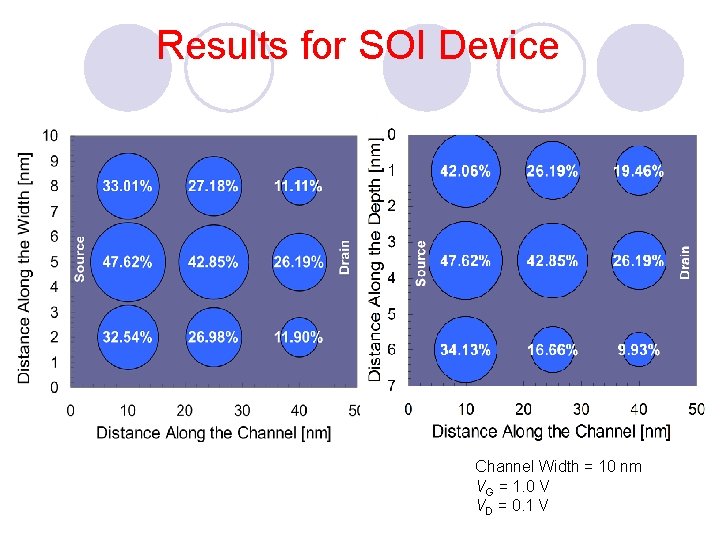 Results for SOI Device

Distance Along the Width [nm]

10
9
8
7
6
5
4
3
2
1
0

Source

33.01%
27.18%
11.11%
47.62%
42.85%
26.19%
32.54%
26.98%
11.90%

Drain

0
10
20
30
40
50

Distance Along the Channel [nm]

Distance Along the Depth [nm]

0
1
2
3
4
5
6
7

Source

42.06%
26.19%
19.46%
47.62%
42.85%
26.19%
34.13%
16.66%
9.93%

Drain

0
10
20
30
40
50

Distance Along the Channel [nm]

Channel Width = 10 nm
$V_G$ = 1.0 V
$V_D$ = 0.1 V